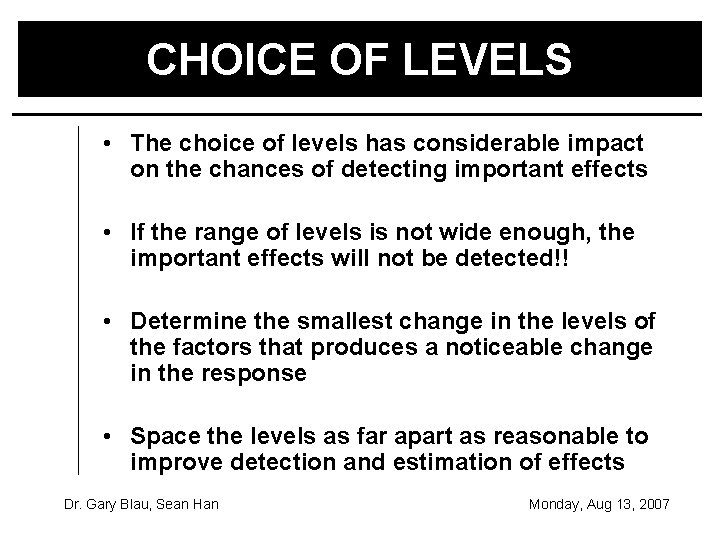 CHOICE OF LEVELS

• The choice of levels has considerable impact on the chances of detecting important effects

• If the range of levels is not wide enough, the important effects will not be detected!!

• Determine the smallest change in the levels of the factors that produces a noticeable change in the response

• Space the levels as far apart as reasonable to improve detection and estimation of effects

Dr. Gary Blau, Sean Han

Monday, Aug 13, 2007